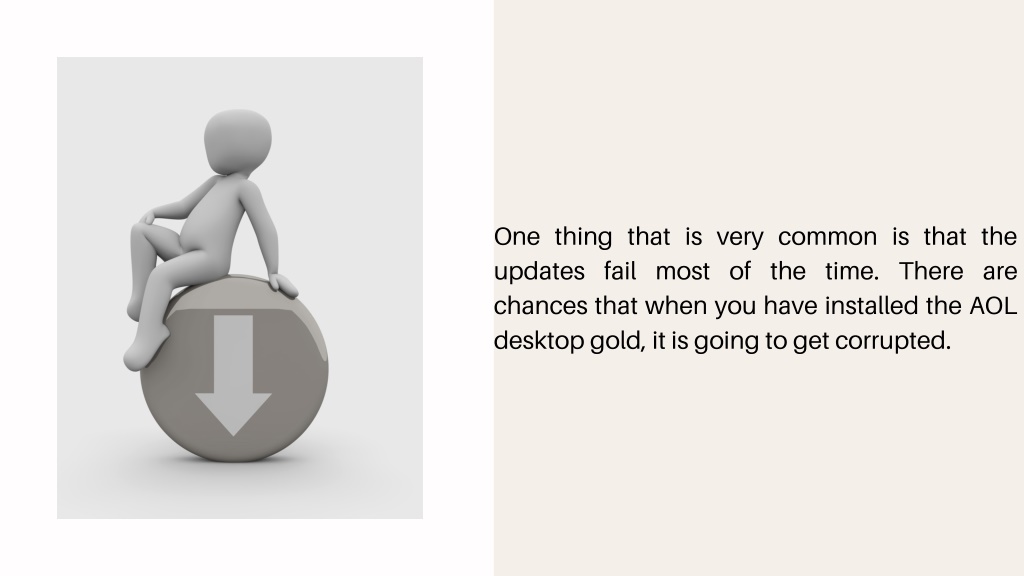 One thing that is very common is that the updates fail most of the time. There are chances that when you have installed the AOL desktop gold, it is going to get corrupted.